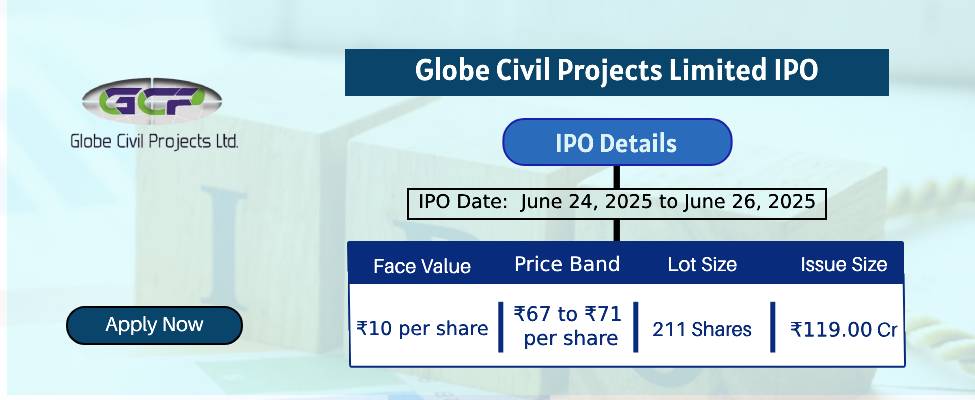 GCP

Globe Civil Projects Ltd.

Globe Civil Projects Limited IPO

IPO Details

IPO Date: June 24, 2025 to June 26, 2025

| Face Value | Price Band | Lot Size | Issue Size |
|---|---|---|---|
| ₹10 per share | ₹67 to ₹71 per share | 211 Shares | ₹119.00 Cr |

Apply Now